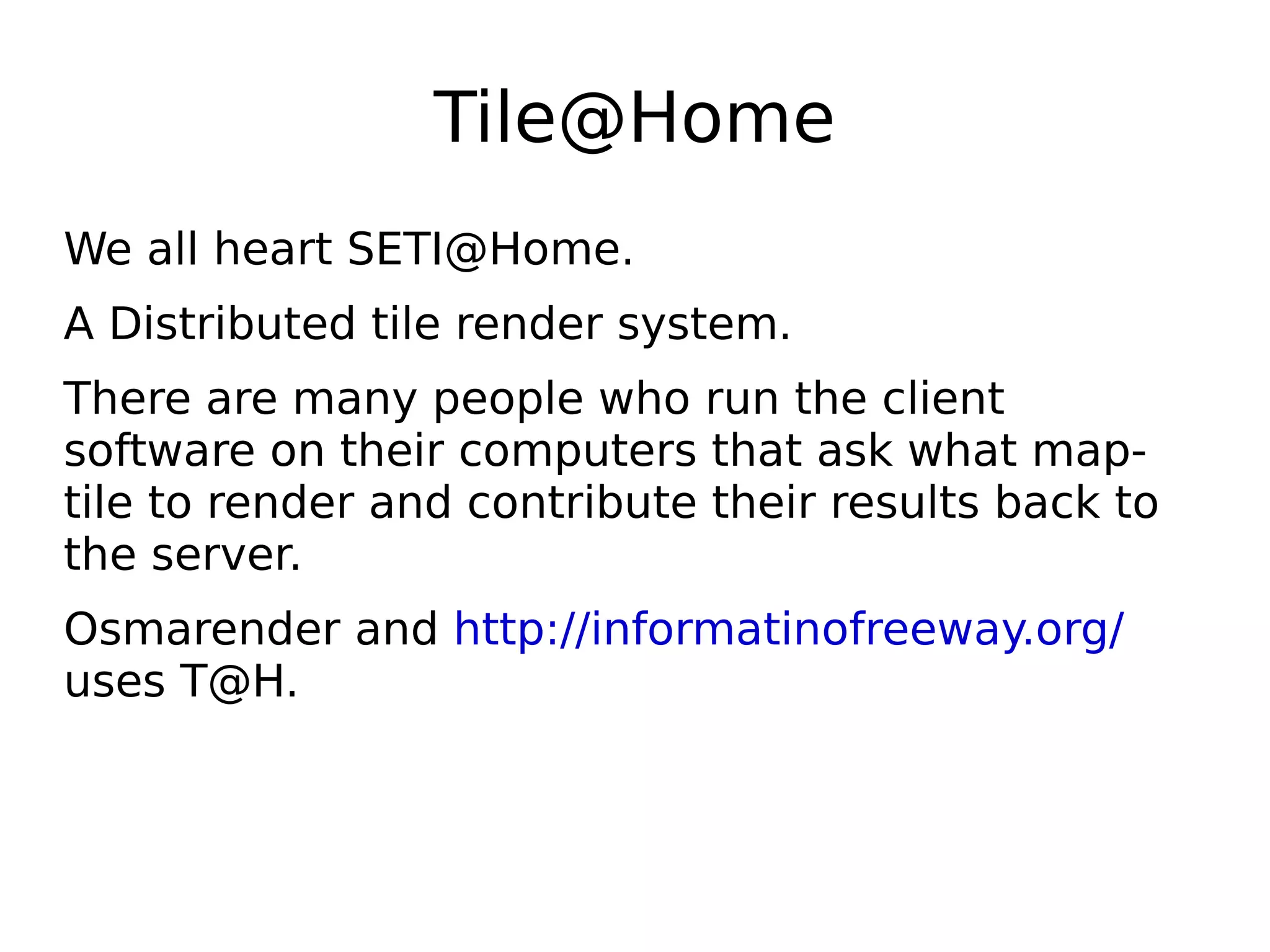 Tile@Home

We all heart SETI@Home.

A Distributed tile render system.

There are many people who run the client software on their computers that ask what map-tile to render and contribute their results back to the server.

Osmarender and http://informatinofreeway.org/ uses T@H.